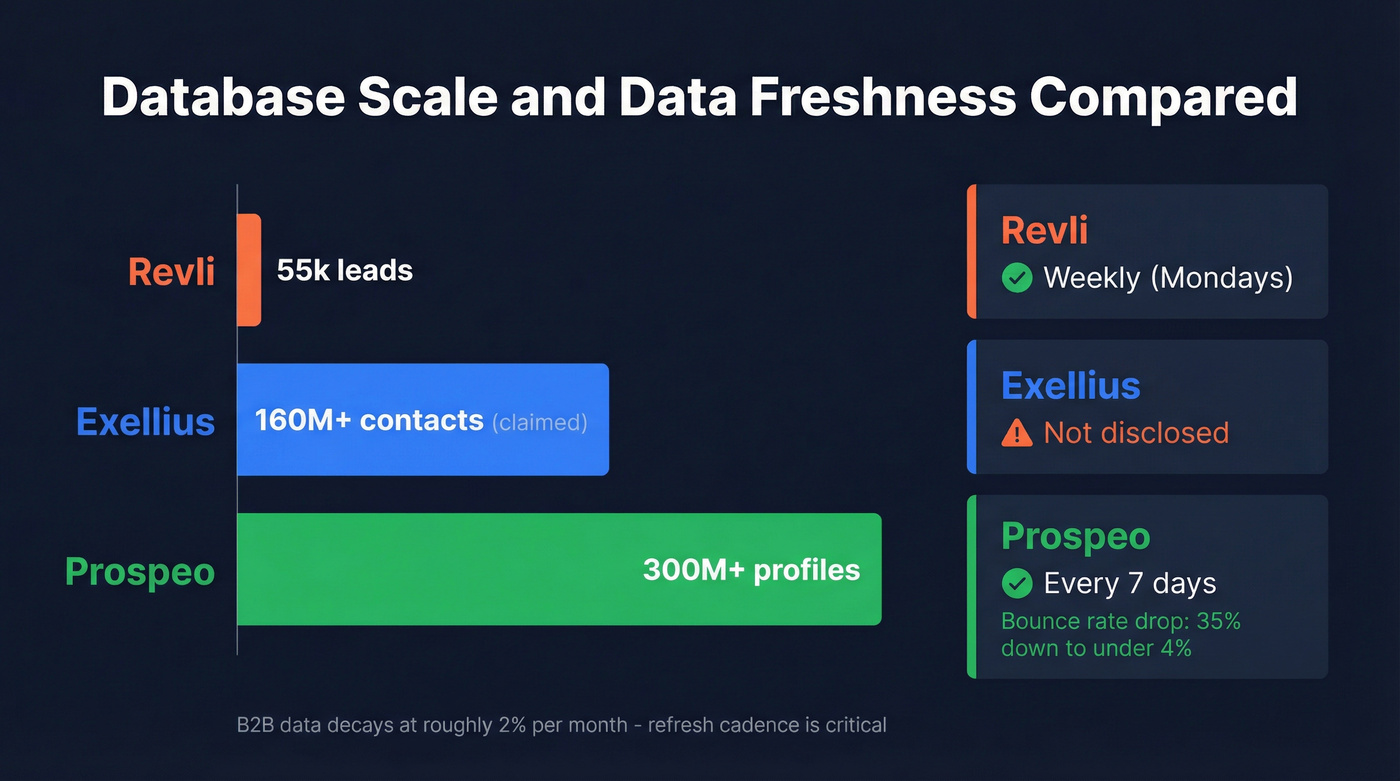 Database Scale and Data Freshness Compared

Revli
55k leads

Exellius
160M+ contacts (claimed)

Prospeo
300M+ profiles

Revli
Weekly (Mondays)

Exellius
Not disclosed

Prospeo
Every 7 days
Bounce rate drop: 35% down to under 4%

B2B data decays at roughly 2% per month - refresh cadence is critical